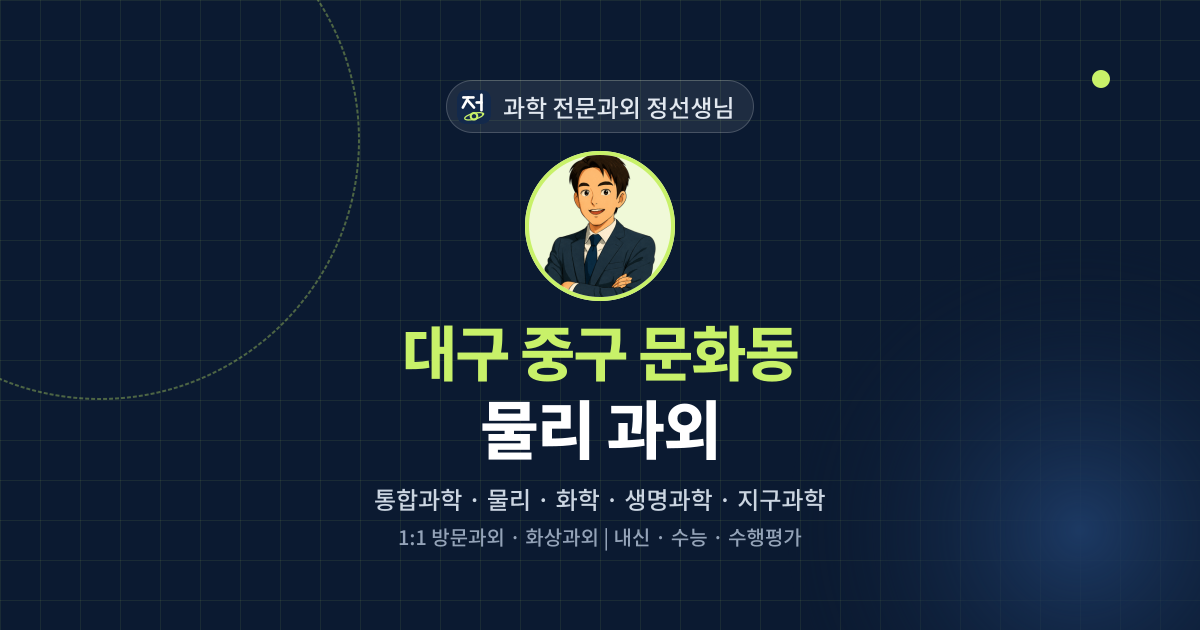 정 과학 전문과외 정선생님

대구 중구 문화동
물리 과외

통합과학 · 물리 · 화학 · 생명과학 · 지구과학

1:1 방문과외 · 화상과외 | 내신 · 수능 · 수행평가